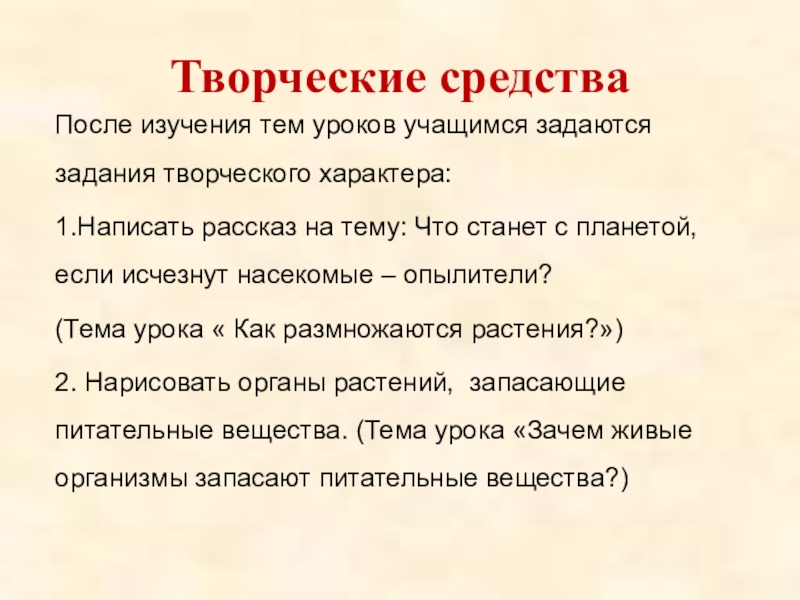 Творческие средства

После изучения тем уроков учащимся задаются задания творческого характера:

1.Написать рассказ на тему: Что станет с планетой, если исчезнут насекомые – опылители?

(Тема урока « Как размножаются растения?»)

2. Нарисовать органы растений, запасающие питательные вещества. (Тема урока «Зачем живые организмы запасают питательные вещества?)